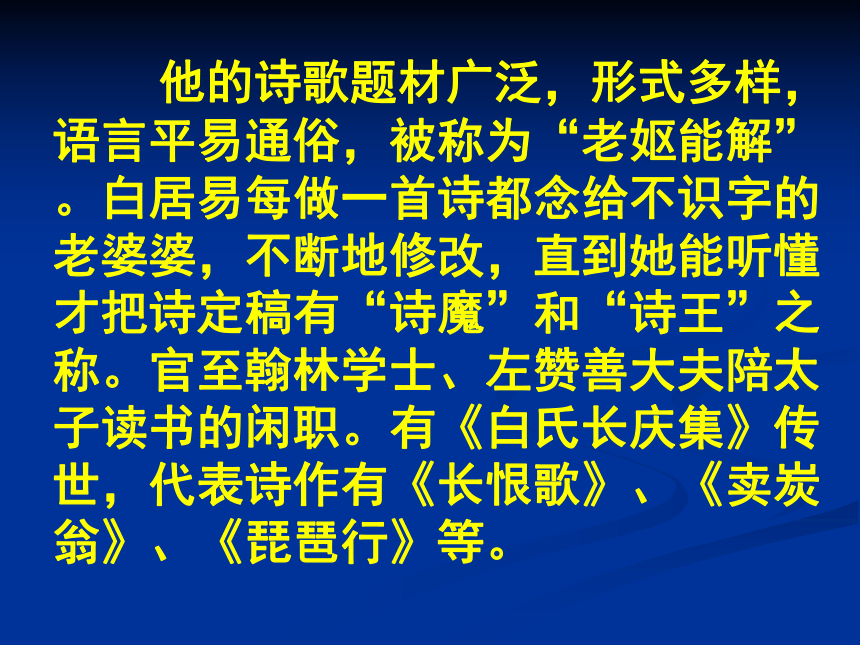 他的诗歌题材广泛，形式多样，语言平易通俗，被称为“老妪能解”。白居易每做一首诗都念给不识字的老婆婆，不断地修改，直到她能听懂才把诗定稿有“诗魔”和“诗王”之称。官至翰林学士、左赞善大夫陪太子读书的闲职。有《白氏长庆集》传世，代表诗作有《长恨歌》、《卖炭翁》、《琵琶行》等。